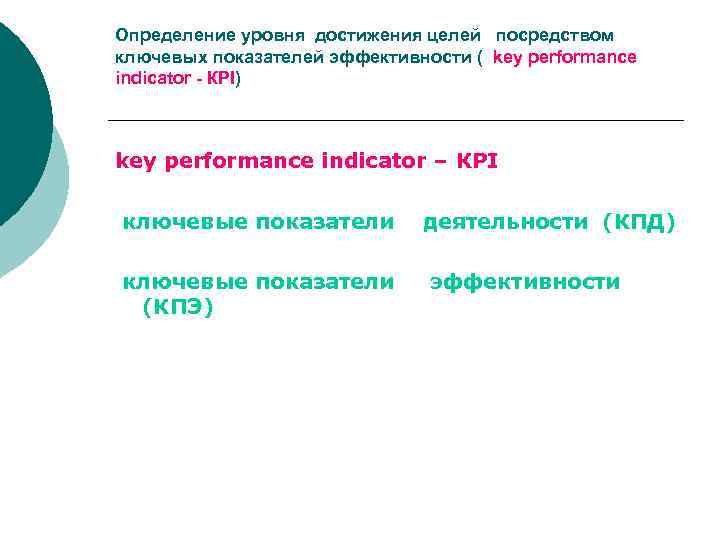 Определение уровня достижения целей посредством ключевых показателей эффективности ( key performance indicator - KPI)

key performance indicator – KPI

ключевые показатели деятельности (КПД)

ключевые показатели эффективности (КПЭ)